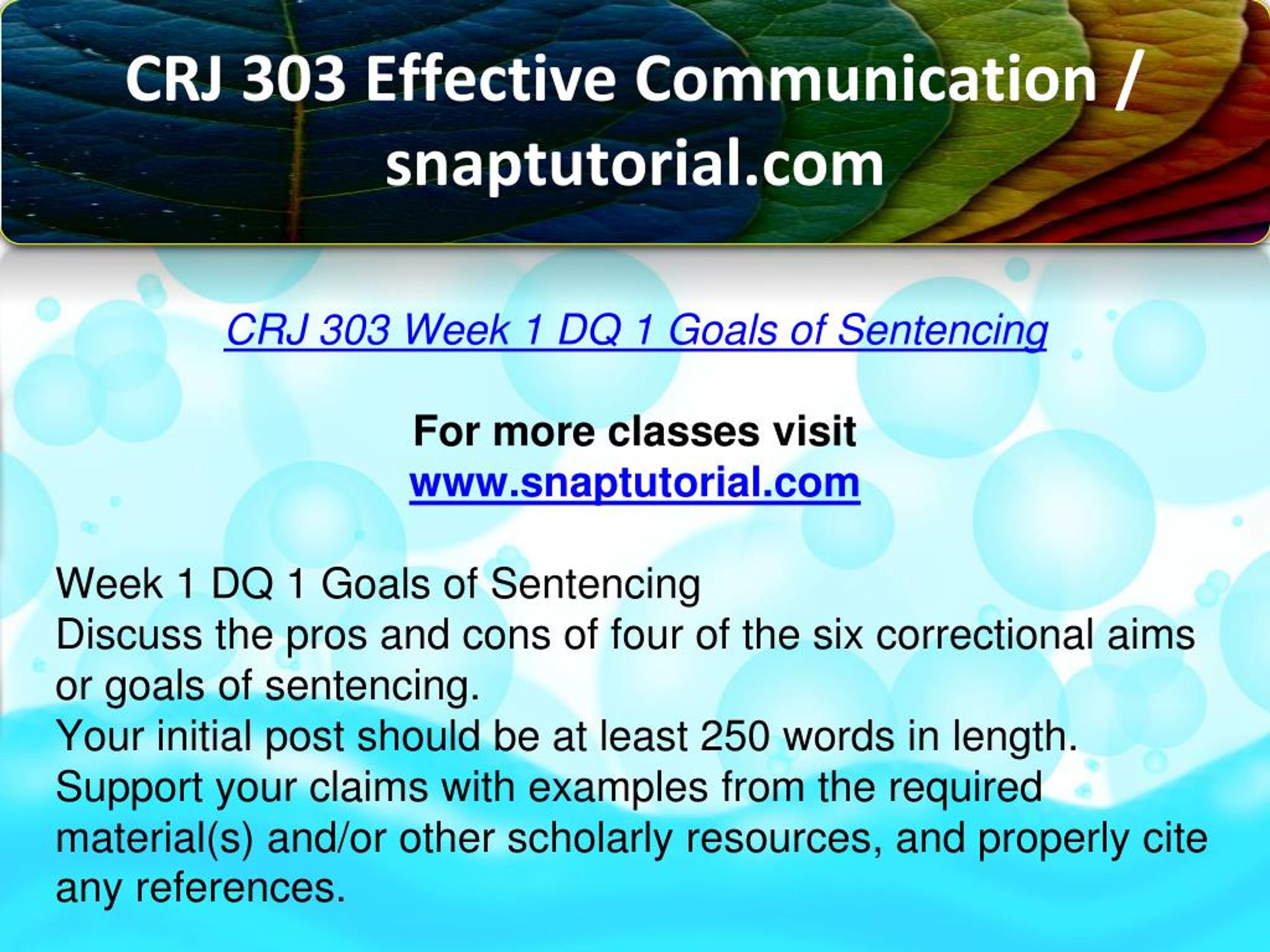 CRJ 303 Effective Communication / snaptutorial.com

CRJ 303 Week 1 DQ 1 Goals of Sentencing

For more classes visit
www.snaptutorial.com

Week 1 DQ 1 Goals of Sentencing
Discuss the pros and cons of four of the six correctional aims or goals of sentencing.
Your initial post should be at least 250 words in length. Support your claims with examples from the required material(s) and/or other scholarly resources, and properly cite any references.